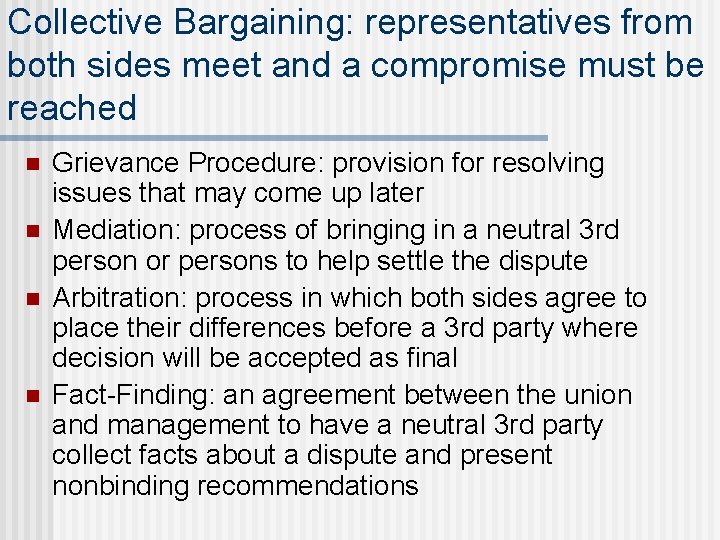 Collective Bargaining: representatives from both sides meet and a compromise must be reached

- Grievance Procedure: provision for resolving issues that may come up later
- Mediation: process of bringing in a neutral 3rd person or persons to help settle the dispute
- Arbitration: process in which both sides agree to place their differences before a 3rd party where decision will be accepted as final
- Fact-Finding: an agreement between the union and management to have a neutral 3rd party collect facts about a dispute and present nonbinding recommendations